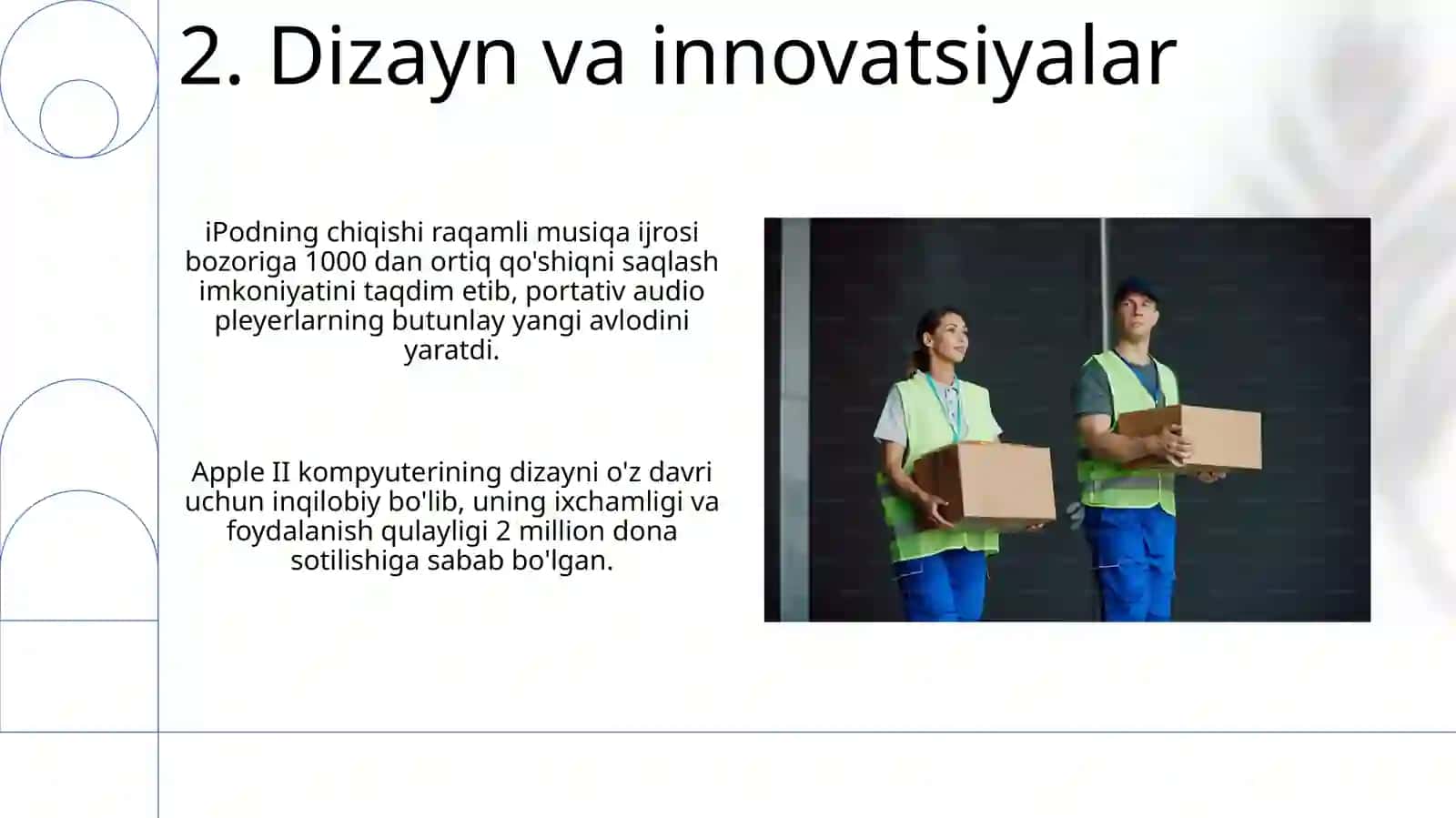 2. Dizayn va innovatsiyalar

iPodning chiqishi raqamli musiqa ijrosi bozoriga 1000 dan ortiq qo'shiqni saqlash imkoniyatini taqdim etib, portativ audio pleyerlarning butunlay yangi avlodini yaratdi.

Apple II kompyuterining dizayni o'z davri uchun inqilobiy bo'lib, uning ixchamligi va foydalanish qulayligi 2 million dona sotilishiga sabab bo'lgan.